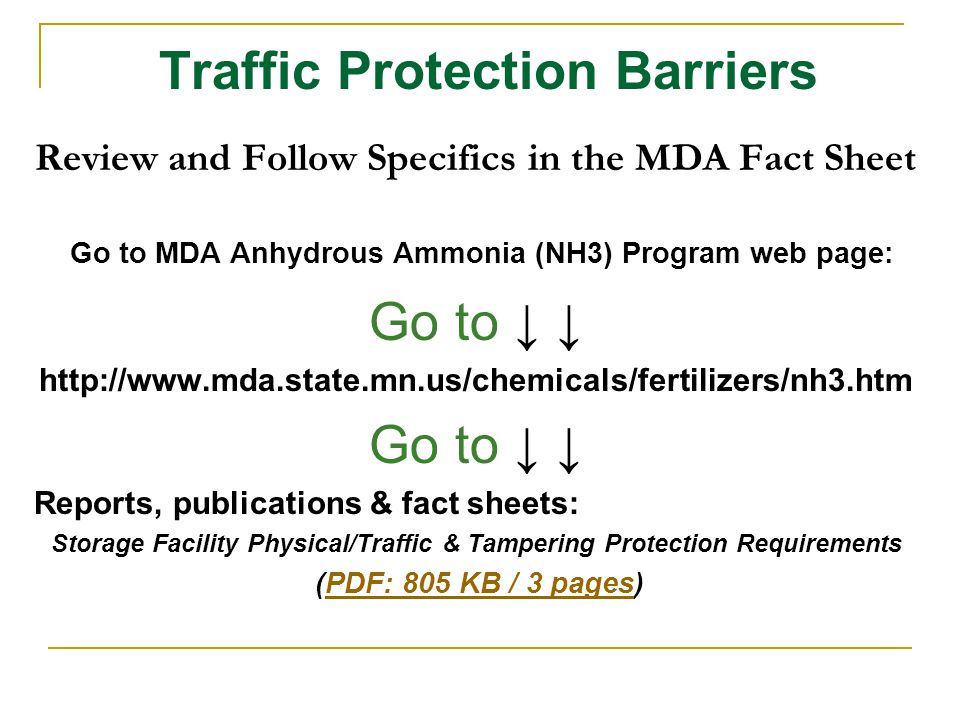 Traffic Protection Barriers

Review and Follow Specifics in the MDA Fact Sheet

Go to MDA Anhydrous Ammonia (NH3) Program web page:

Go to ↓ ↓

http://www.mda.state.mn.us/chemicals/fertilizers/nh3.htm

Go to ↓ ↓

Reports, publications & fact sheets:

Storage Facility Physical/Traffic & Tampering Protection Requirements

(PDF: 805 KB / 3 pages)